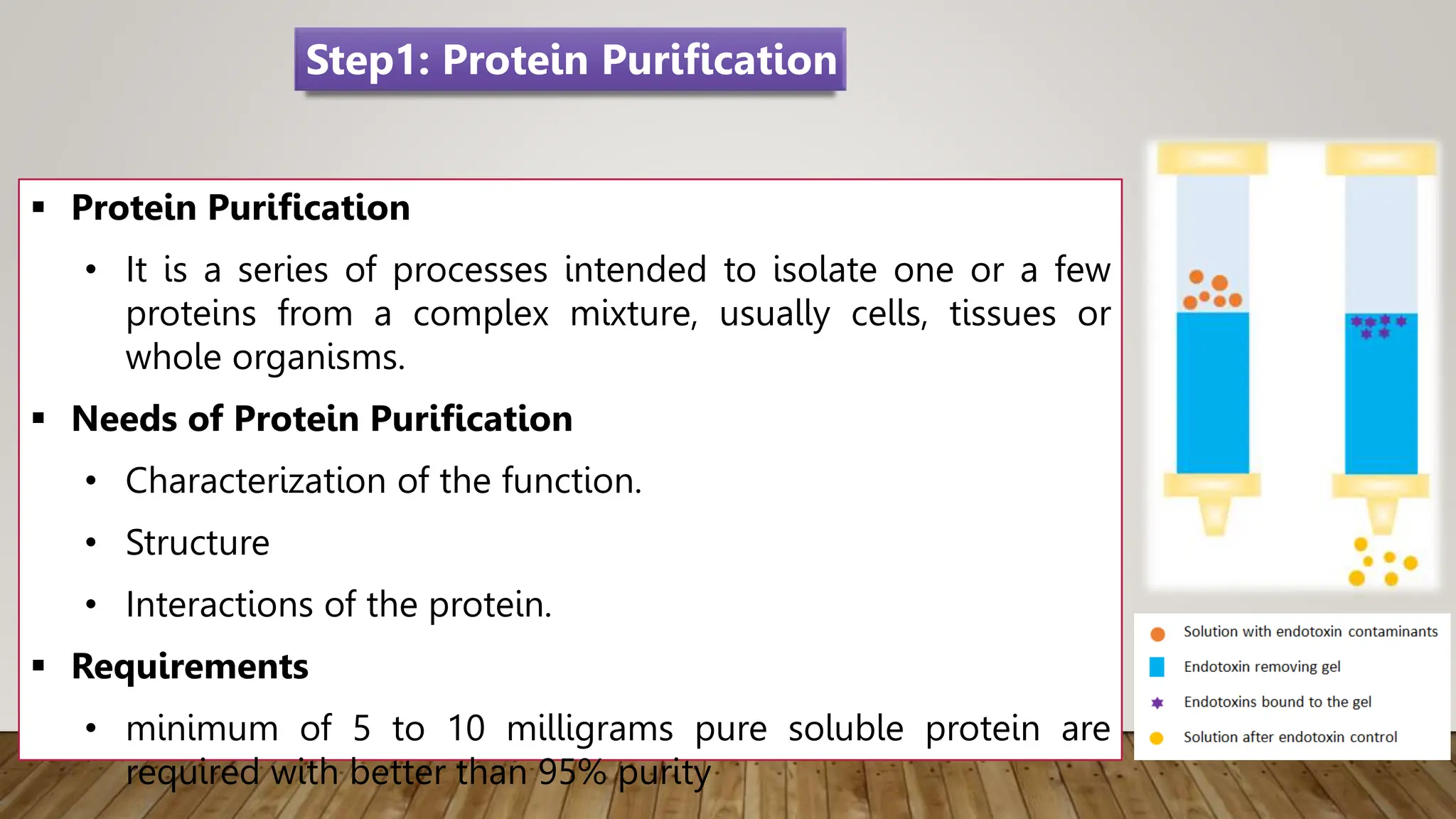 Step1: Protein Purification

▪ Protein Purification

• It is a series of processes intended to isolate one or a few proteins from a complex mixture, usually cells, tissues or whole organisms.

▪ Needs of Protein Purification

• Characterization of the function.

• Structure

• Interactions of the protein.

▪ Requirements

• minimum of 5 to 10 milligrams pure soluble protein are required with better than 95% purity

Solution with endotoxin contaminants
Endotoxin removing gel
Endotoxins bound to the gel
Solution after endotoxin control